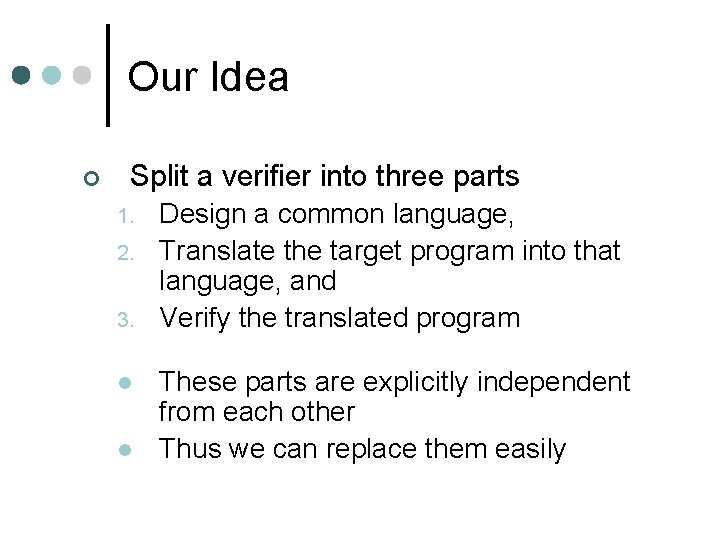 Our Idea

Split a verifier into three parts

1. Design a common language,
2. Translate the target program into that language, and
3. Verify the translated program

These parts are explicitly independent from each other

Thus we can replace them easily